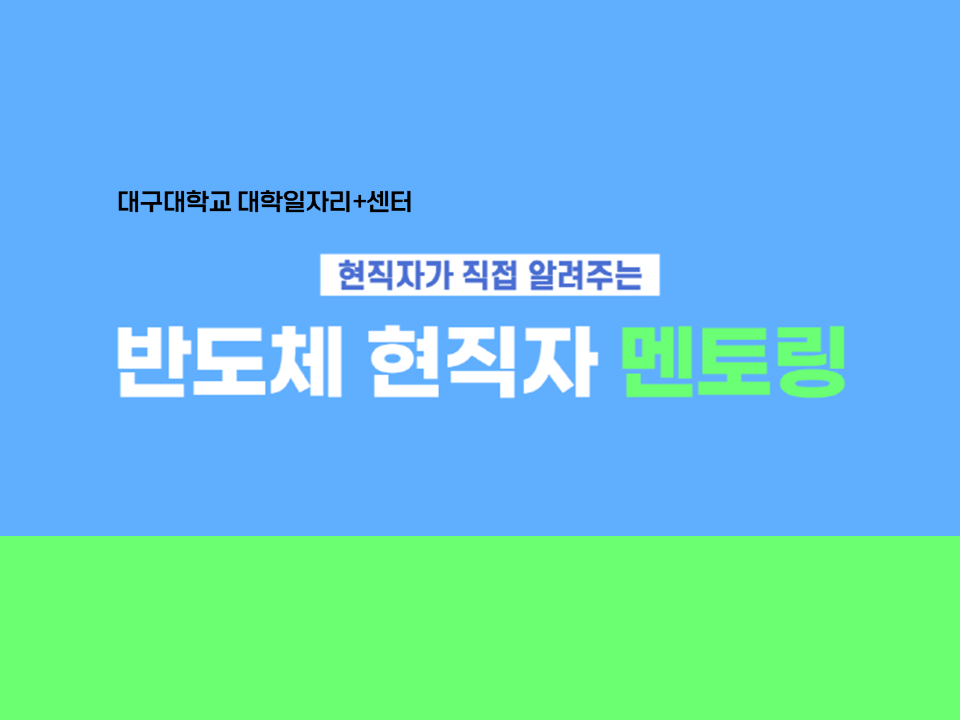 대구대학교 대학일자리+센터

현직자가 직접 알려주는

반도체 현직자 멘토링